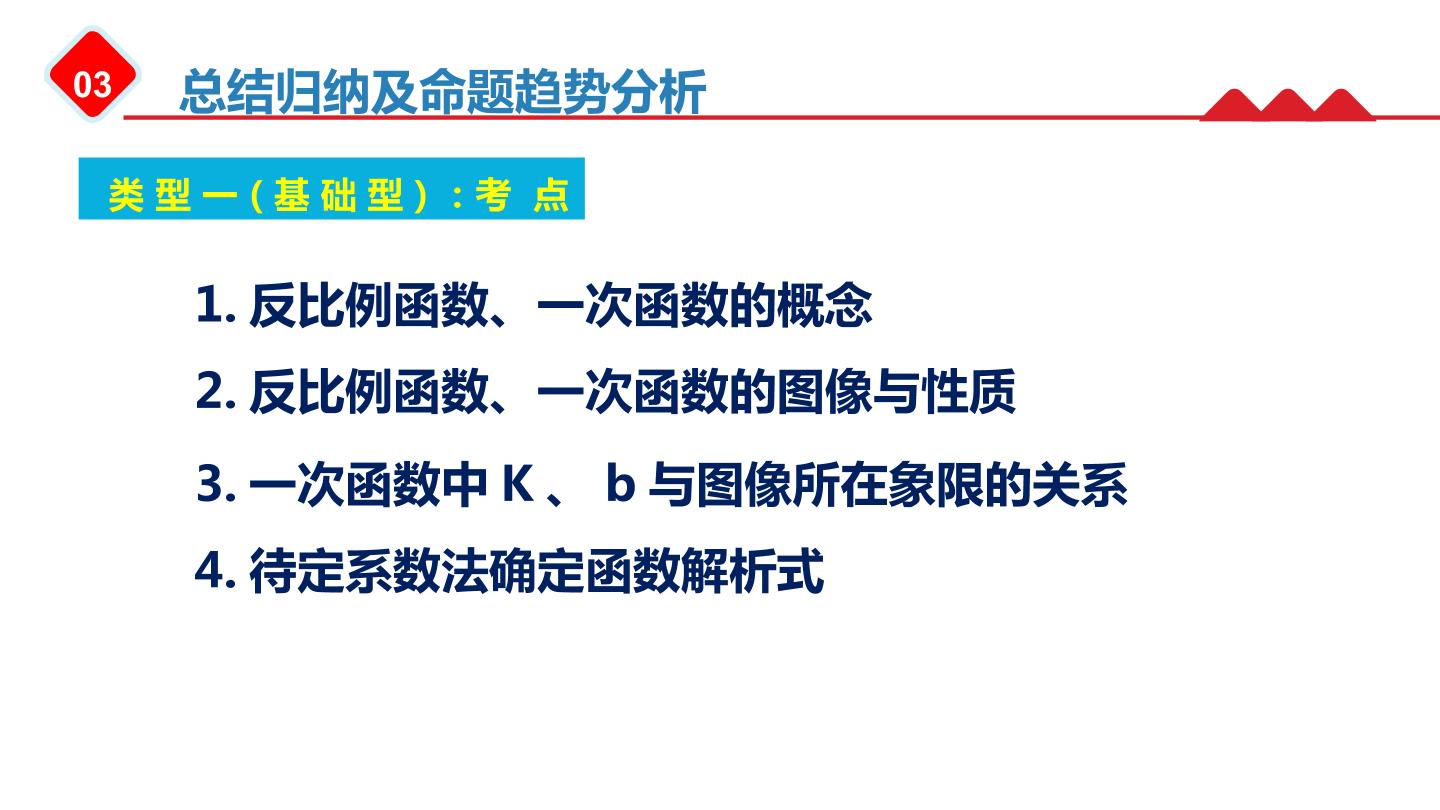 03

总结归纳及命题趋势分析

类型一(基础型):考点

1.反比例函数、一次函数的概念

2.反比例函数、一次函数的图像与性质

3.一次函数中K、b与图像所在象限的关系

4.待定系数法确定函数解析式